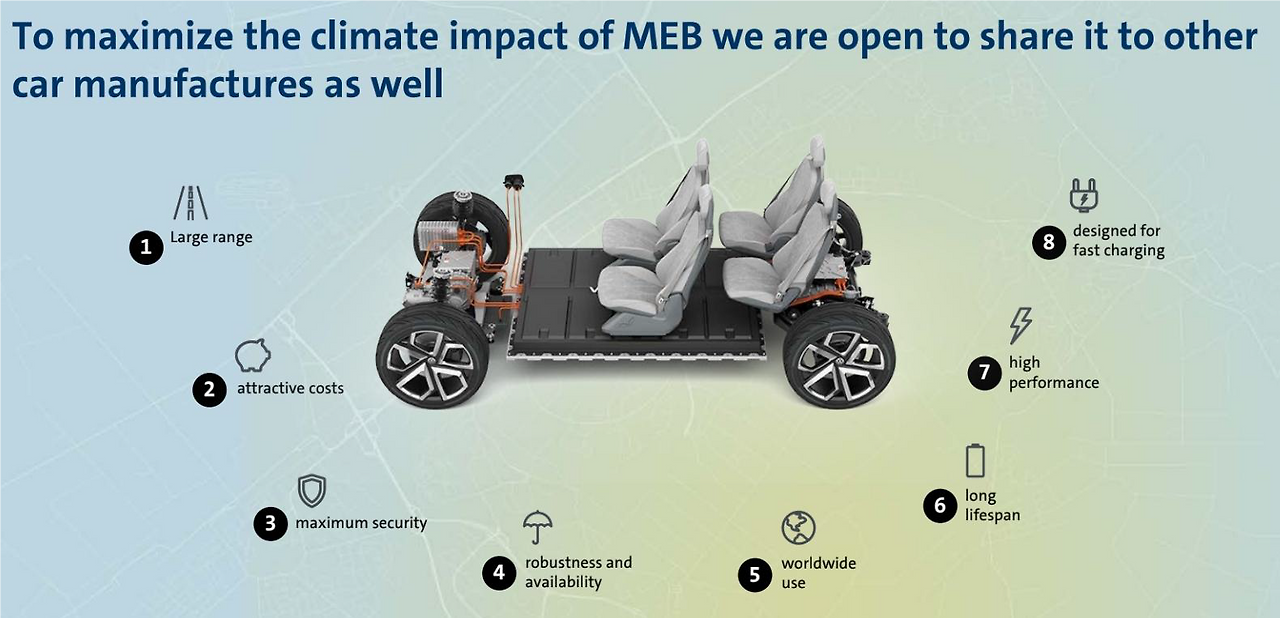 To maximize the climate impact of MEB we are open to share it to other car manufactures as well

1 Large range

2 attractive costs

3 maximum security

4 robustness and availability

5 worldwide use

6 long lifespan

7 high performance

8 designed for fast charging